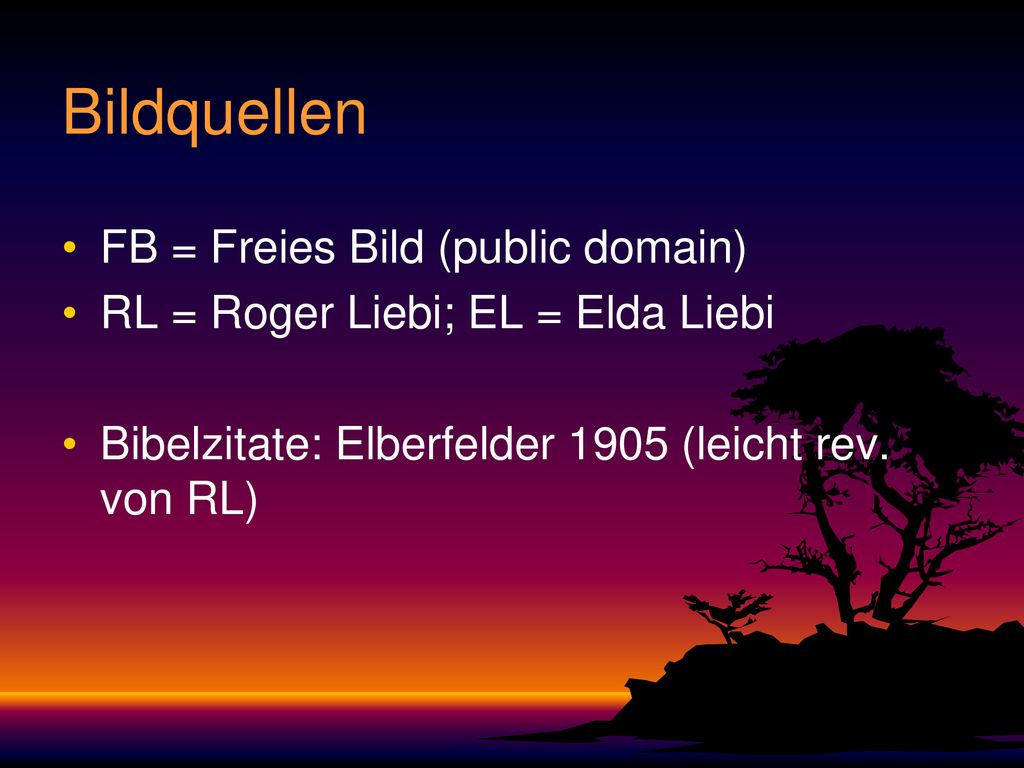 Bildquellen

• FB = Freies Bild (public domain)
• RL = Roger Liebi; EL = Elda Liebi

• Bibelzitate: Elberfelder 1905 (leicht rev. von RL)